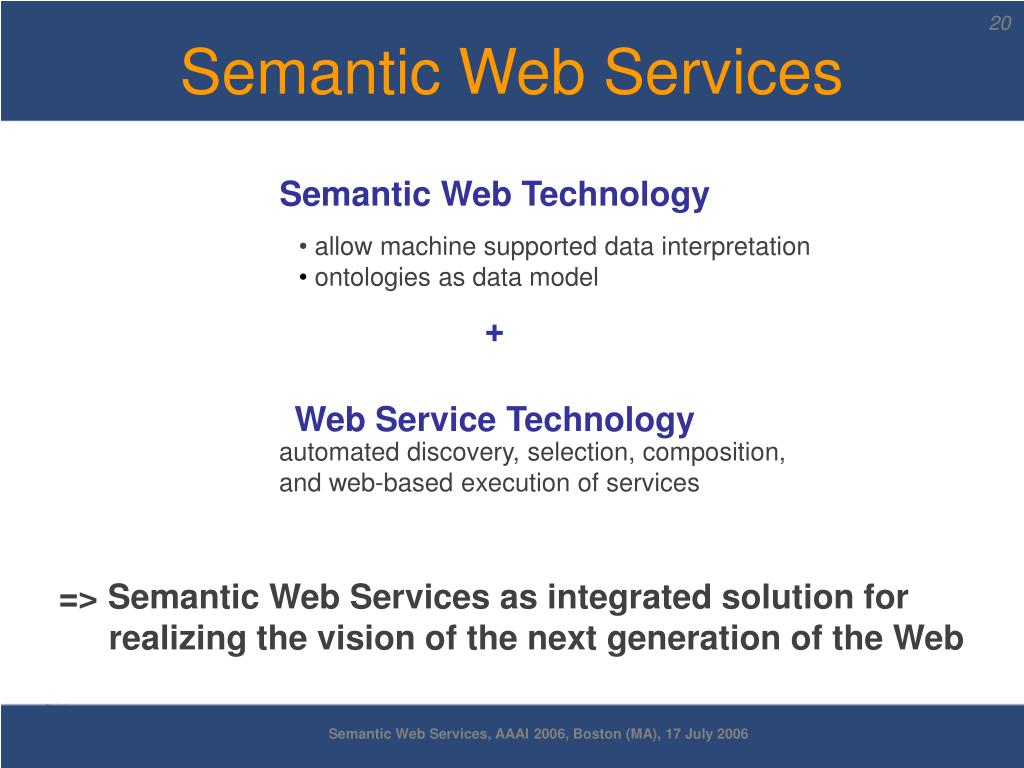 20

Semantic Web Services

Semantic Web Technology

• allow machine supported data interpretation
• ontologies as data model

+

Web Service Technology

automated discovery, selection, composition, and web-based execution of services

=> Semantic Web Services as integrated solution for realizing the vision of the next generation of the Web

Semantic Web Services, AAAI 2006, Boston (MA), 17 July 2006